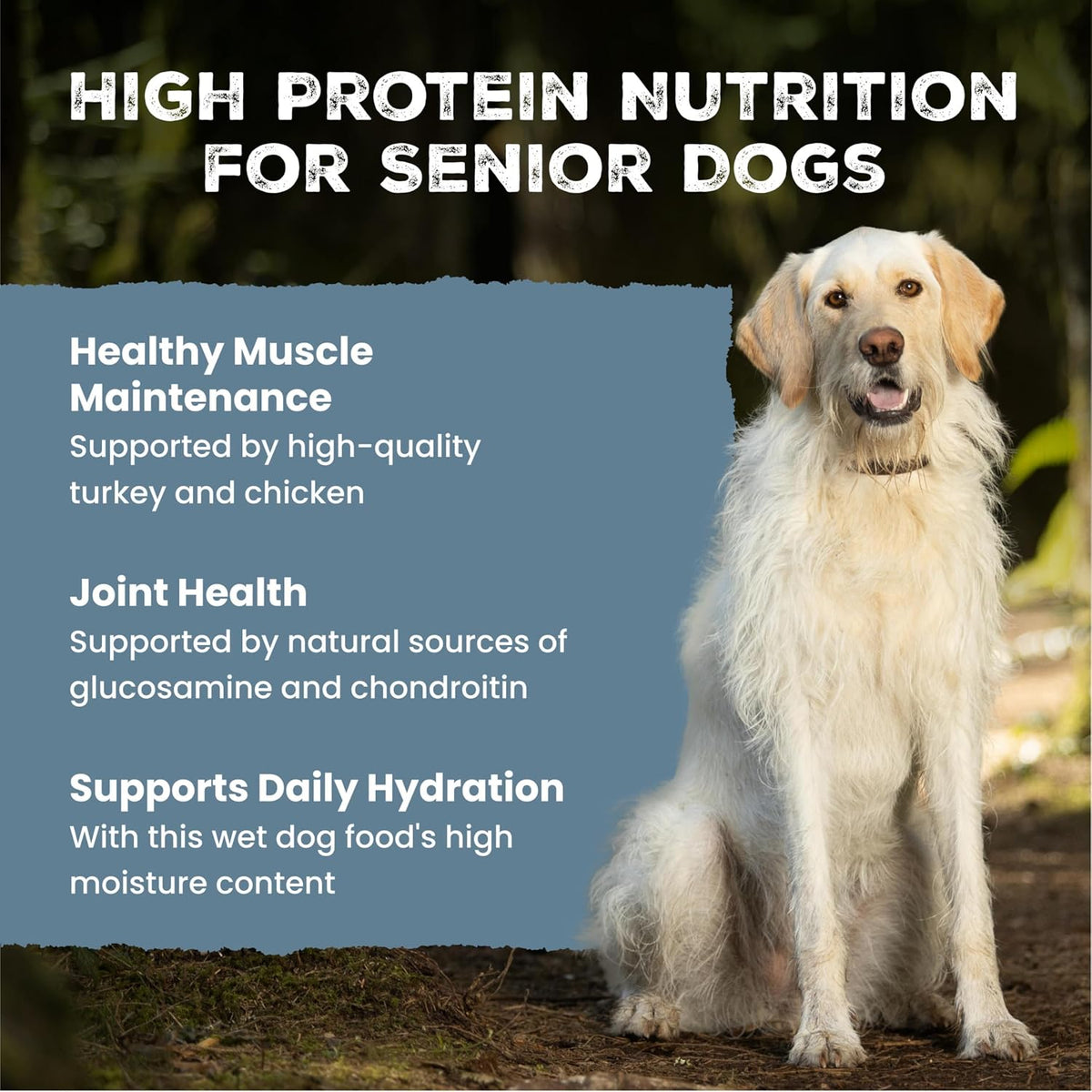 HIGH PROTEIN NUTRITION FOR SENIOR DOGS

Healthy Muscle Maintenance
Supported by high-quality turkey and chicken

Joint Health
Supported by natural sources of glucosamine and chondroitin

Supports Daily Hydration
With this wet dog food's high moisture content